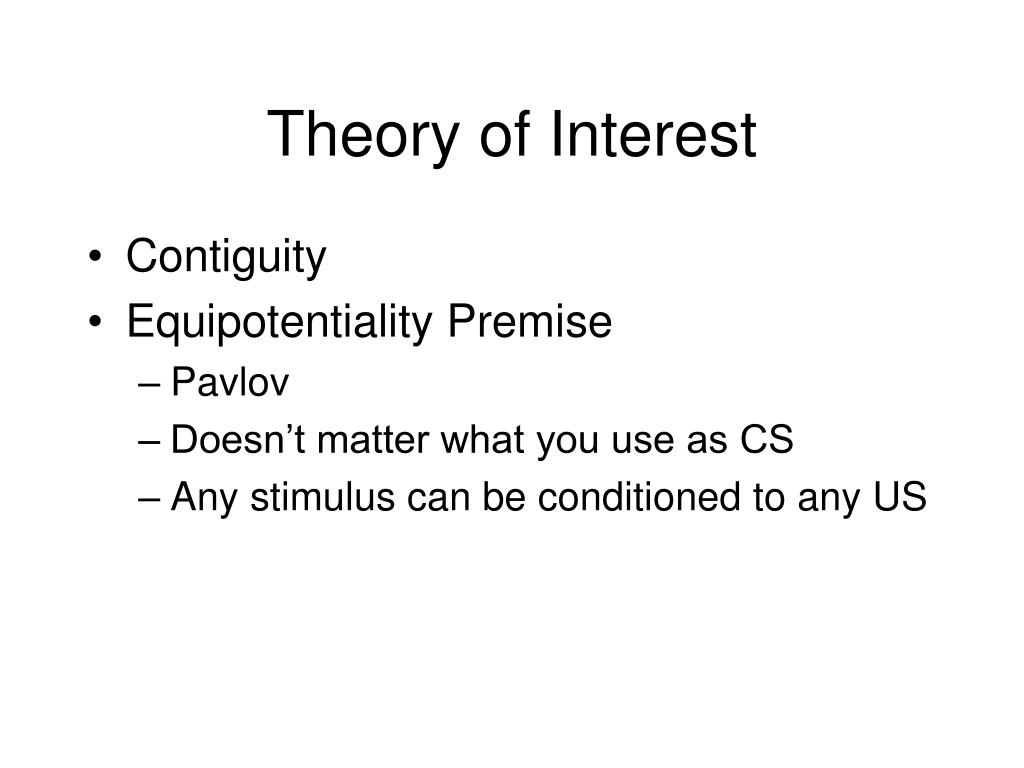 Theory of Interest

• Contiguity
• Equipotentiality Premise
– Pavlov
– Doesn’t matter what you use as CS
– Any stimulus can be conditioned to any US